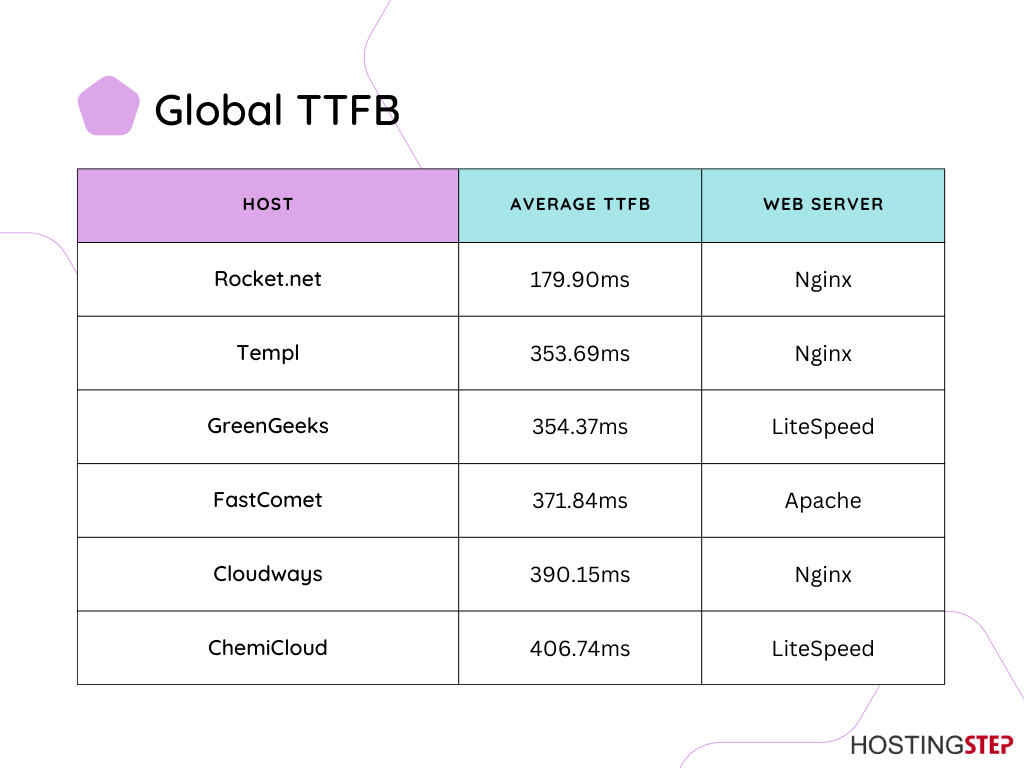 Global TTFB

| HOST | AVERAGE TTFB | WEB SERVER |
|---|---|---|
| Rocket.net | 179.90ms | Nginx |
| Templ | 353.69ms | Nginx |
| GreenGeeks | 354.37ms | LiteSpeed |
| FastComet | 371.84ms | Apache |
| Cloudways | 390.15ms | Nginx |
| ChemiCloud | 406.74ms | LiteSpeed |

HOSTINGSTEP